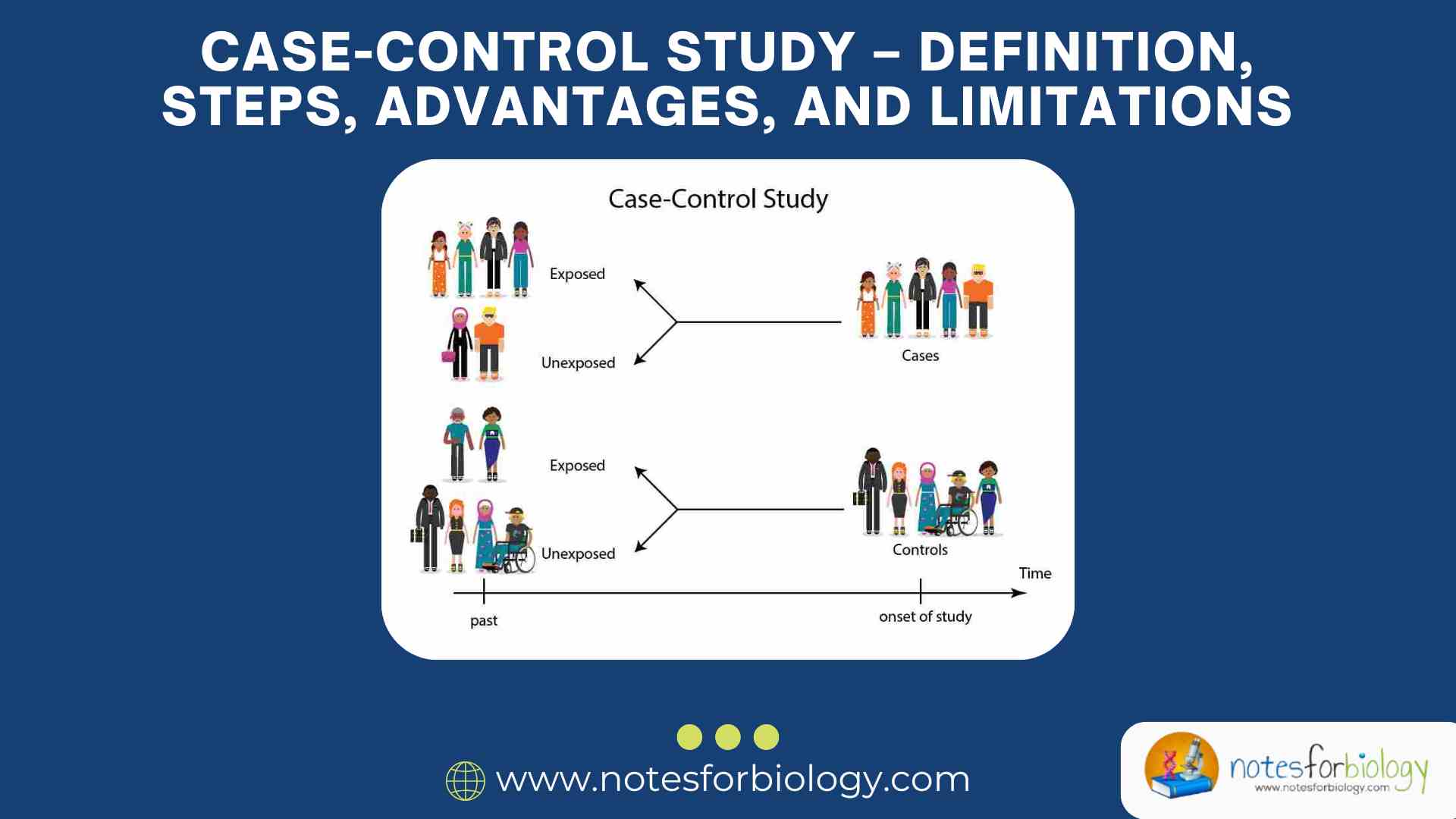 CASE-CONTROL STUDY – DEFINITION, STEPS, ADVANTAGES, AND LIMITATIONS

Case-Control Study

Exposed

Unexposed

Cases

Exposed

Unexposed

Controls

Time

past

onset of study

www.notesforbiology.com

notesforbiology
www.notesforbiology.com